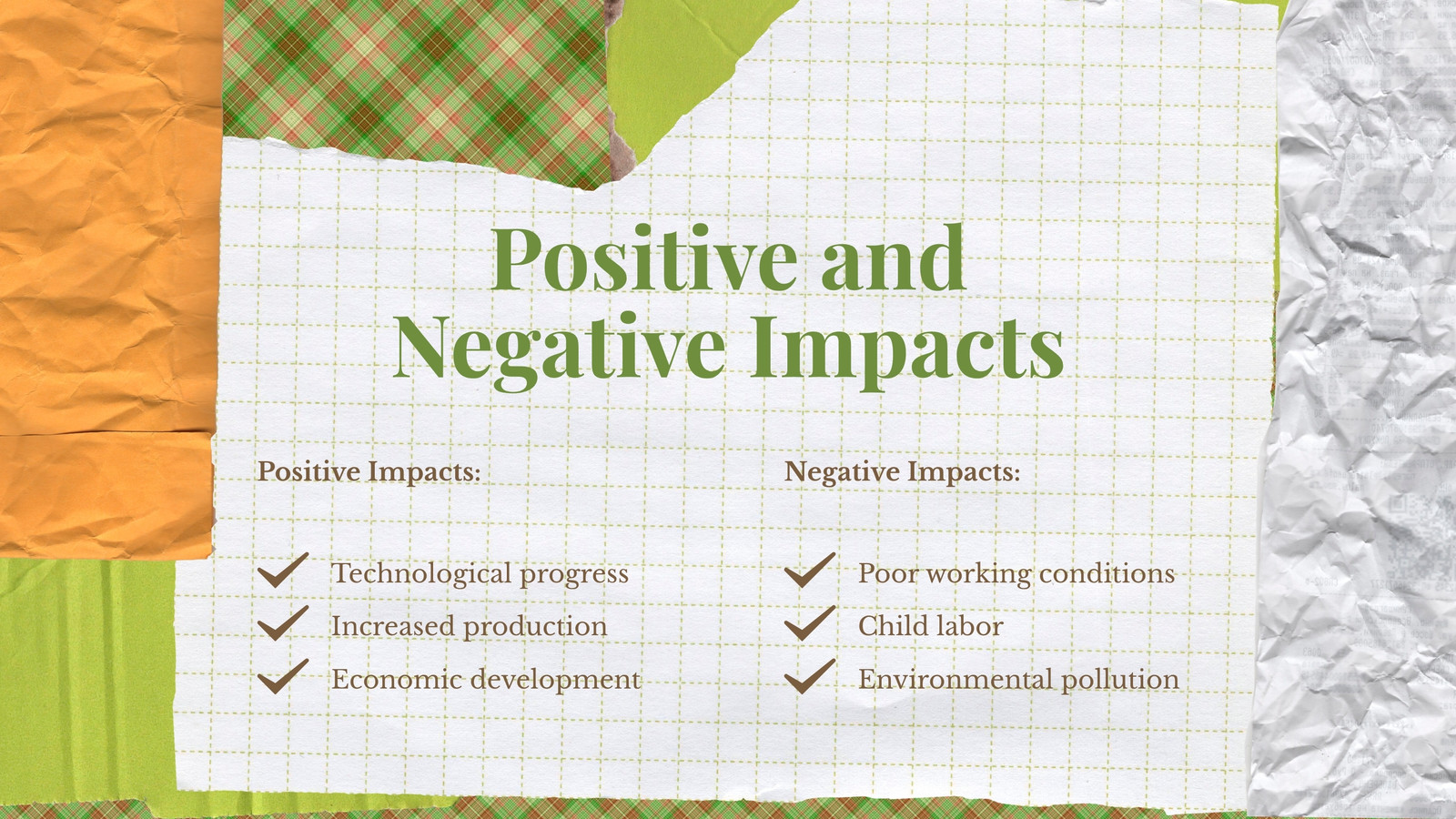 Positive and Negative Impacts

Positive Impacts:

Technological progress
Increased production
Economic development

Negative Impacts:

Poor working conditions
Child labor
Environmental pollution